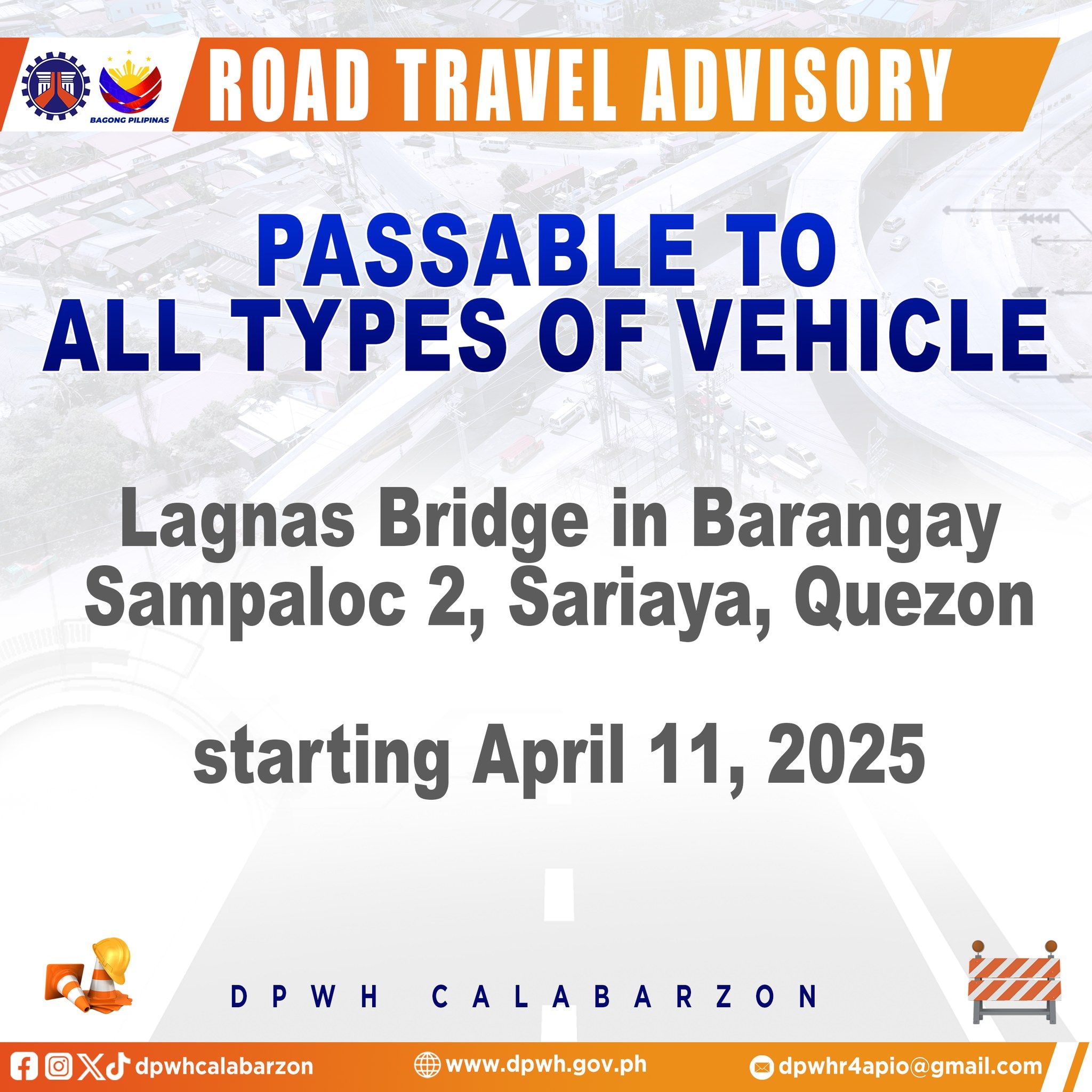 BAGONG PILIPINAS

ROAD TRAVEL ADVISORY

PASSABLE TO ALL TYPES OF VEHICLE

Lagnas Bridge in Barangay Sampaloc 2, Sariaya, Quezon

starting April 11, 2025

DPWH CALABARZON

dpwhcalabarzon www.dpwh.gov.ph dpwhr4apio@gmail.com